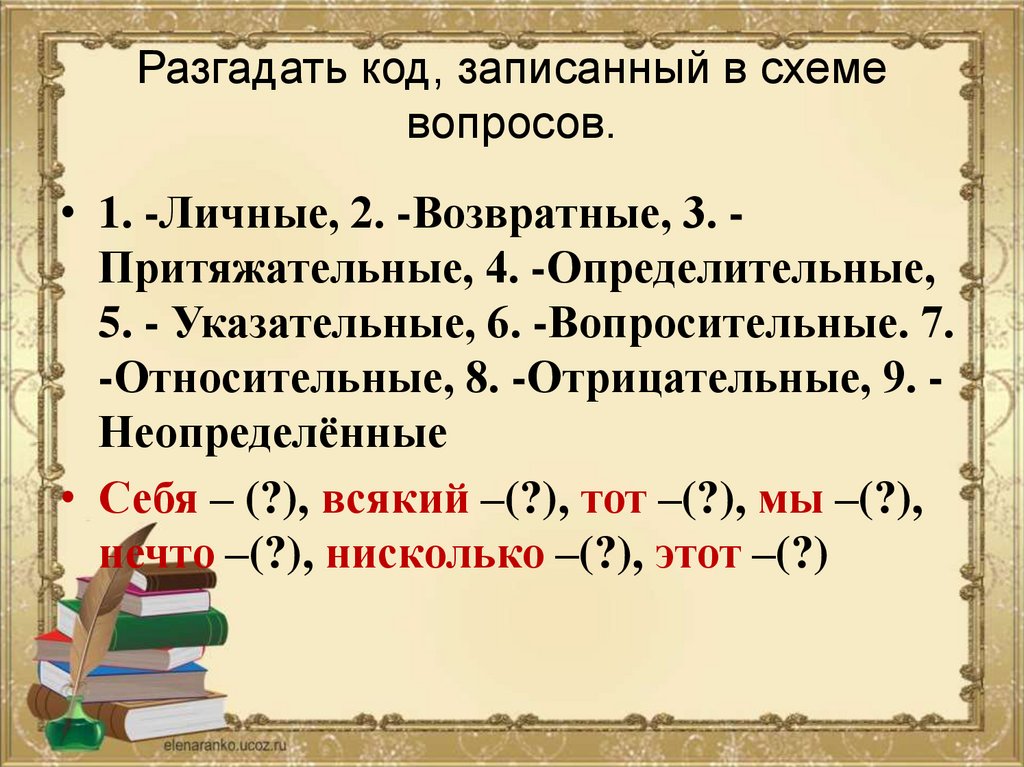 Разгадать код, записанный в схеме вопросов.

• 1. -Личные, 2. -Возвратные, 3. -Притяжательные, 4. -Определительные, 5. - Указательные, 6. -Вопросительные. 7. -Относительные, 8. -Отрицательные, 9. -Неопределённые

• Себя – (?), всякий –(?), тот –(?), мы –(?), нечто –(?), нисколько –(?), этот –(?)

elenaranko.ucoz.ru